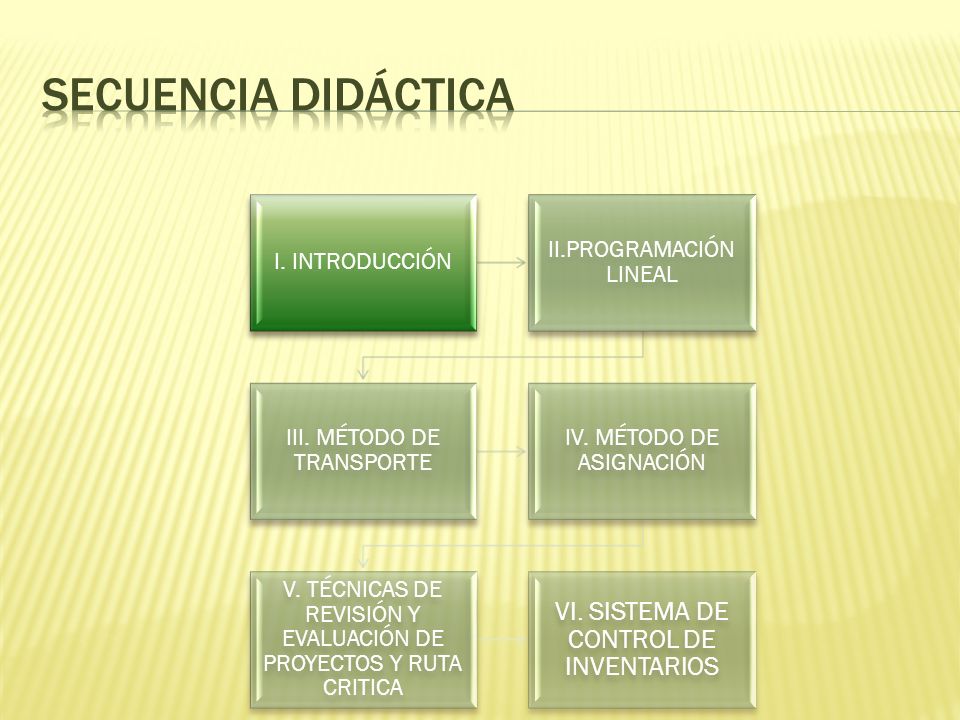 SECUENCIA DIDÁCTICA

I. INTRODUCCIÓN

II.PROGRAMACIÓN LINEAL

III. MÉTODO DE TRANSPORTE

IV. MÉTODO DE ASIGNACIÓN

V. TÉCNICAS DE REVISIÓN Y EVALUACIÓN DE PROYECTOS Y RUTA CRITICA

VI. SISTEMA DE CONTROL DE INVENTARIOS